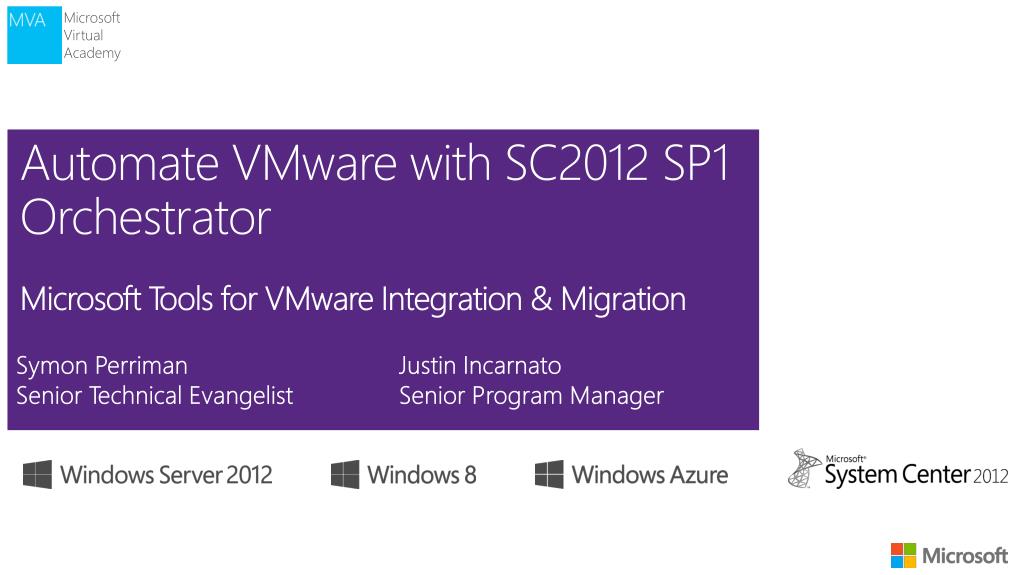 MVA Microsoft Virtual Academy

Automate VMware with SC2012 SP1 Orchestrator

Microsoft Tools for VMware Integration & Migration

Symon Perriman
Senior Technical Evangelist

Justin Incarnato
Senior Program Manager

Windows Server 2012

Windows 8

Windows Azure

Microsoft System Center 2012

Microsoft